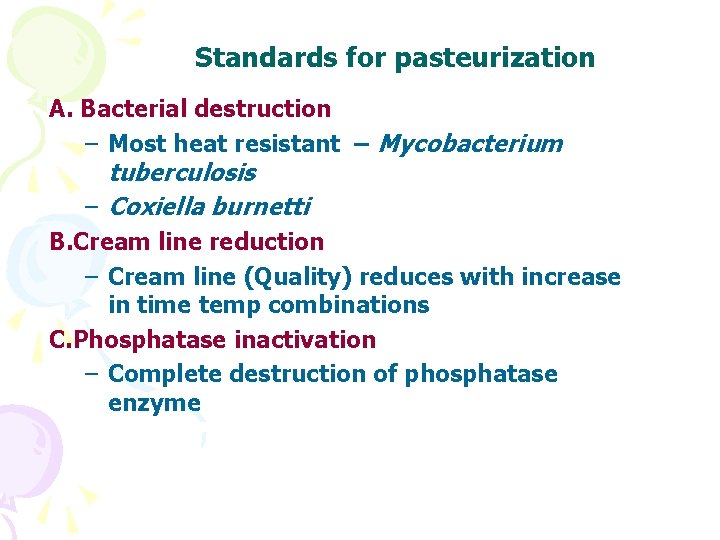 Standards for pasteurization

A. Bacterial destruction

– Most heat resistant – Mycobacterium tuberculosis

– Coxiella burnetti

B.Cream line reduction

– Cream line (Quality) reduces with increase in time temp combinations

C.Phosphatase inactivation

– Complete destruction of phosphatase enzyme